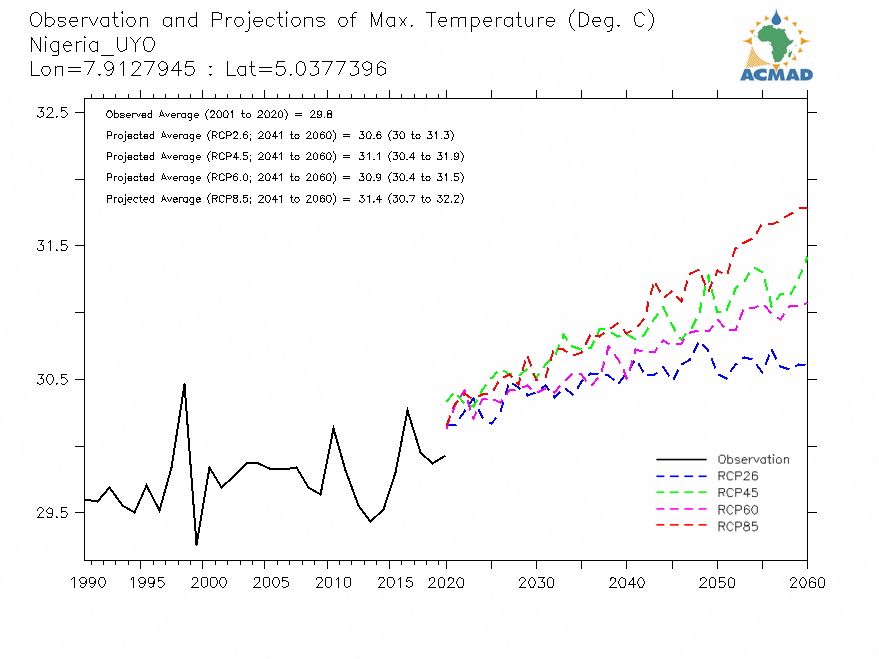 Observation and Projections of Max. Temperature (Deg. C)
Nigeria_UYO
Lon=7.9127945 : Lat=5.0377396

ACMAD

Observed Average (2001 to 2020) = 29.8
Projected Average (RCP2.6; 2041 to 2060) = 30.6 (30 to 31.3)
Projected Average (RCP4.5; 2041 to 2060) = 31.1 (30.4 to 31.9)
Projected Average (RCP6.0; 2041 to 2060) = 30.9 (30.4 to 31.5)
Projected Average (RCP8.5; 2041 to 2060) = 31.4 (30.7 to 32.2)

32.5
31.5
30.5
29.5

Observation
RCP26
RCP45
RCP60
RCP85

1990 1995 2000 2005 2010 2015 2020 2030 2040 2050 2060